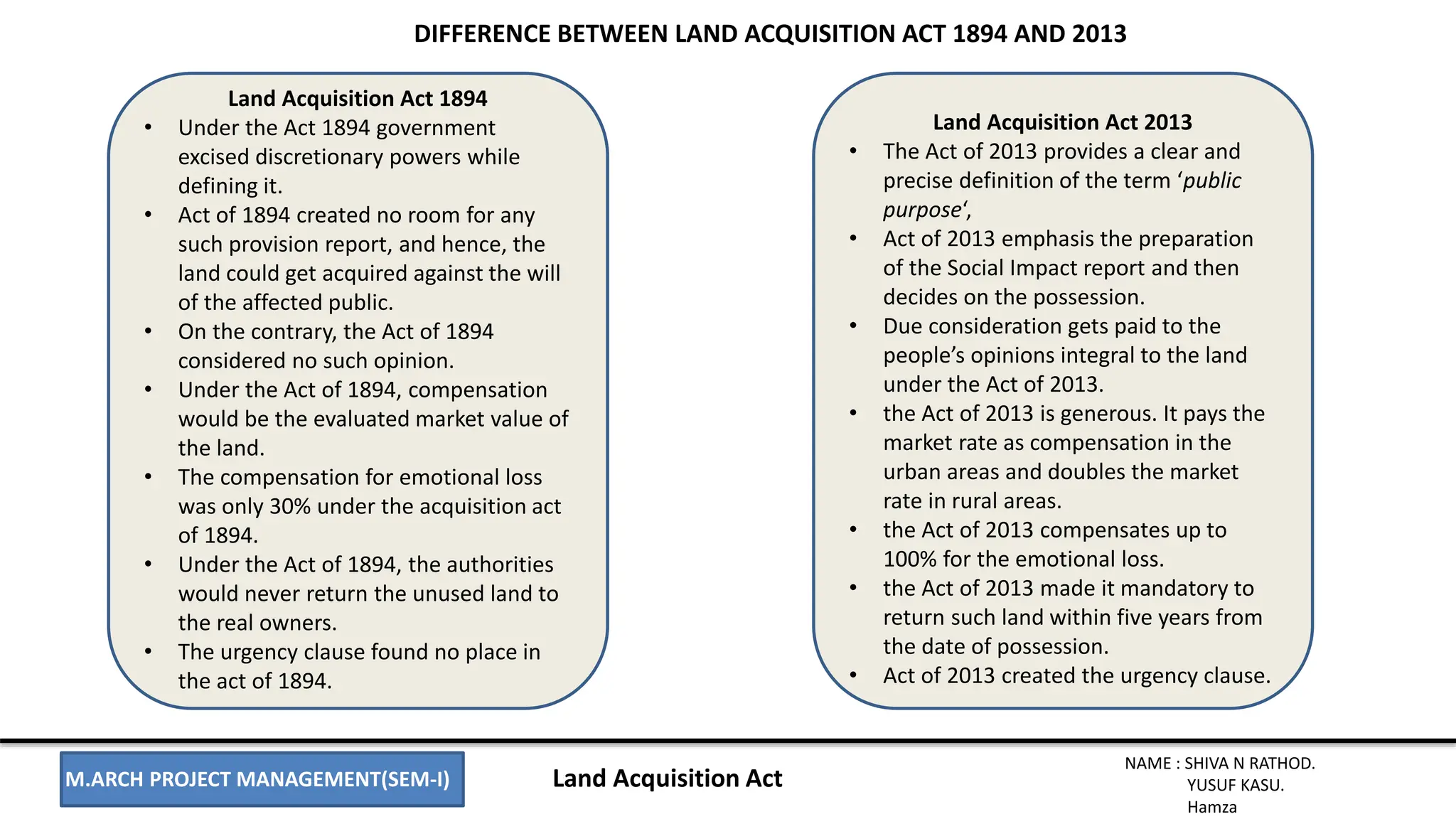 DIFFERENCE BETWEEN LAND ACQUISITION ACT 1894 AND 2013

Land Acquisition Act 1894

• Under the Act 1894 government excised discretionary powers while defining it.
• Act of 1894 created no room for any such provision report, and hence, the land could get acquired against the will of the affected public.
• On the contrary, the Act of 1894 considered no such opinion.
• Under the Act of 1894, compensation would be the evaluated market value of the land.
• The compensation for emotional loss was only 30% under the acquisition act of 1894.
• Under the Act of 1894, the authorities would never return the unused land to the real owners.
• The urgency clause found no place in the act of 1894.

Land Acquisition Act 2013

• The Act of 2013 provides a clear and precise definition of the term ‘public purpose‘,
• Act of 2013 emphasis the preparation of the Social Impact report and then decides on the possession.
• Due consideration gets paid to the people’s opinions integral to the land under the Act of 2013.
• the Act of 2013 is generous. It pays the market rate as compensation in the urban areas and doubles the market rate in rural areas.
• the Act of 2013 compensates up to 100% for the emotional loss.
• the Act of 2013 made it mandatory to return such land within five years from the date of possession.
• Act of 2013 created the urgency clause.

M.ARCH PROJECT MANAGEMENT(SEM-I)

Land Acquisition Act

NAME : SHIVA N RATHOD.
YUSUF KASU.
Hamza